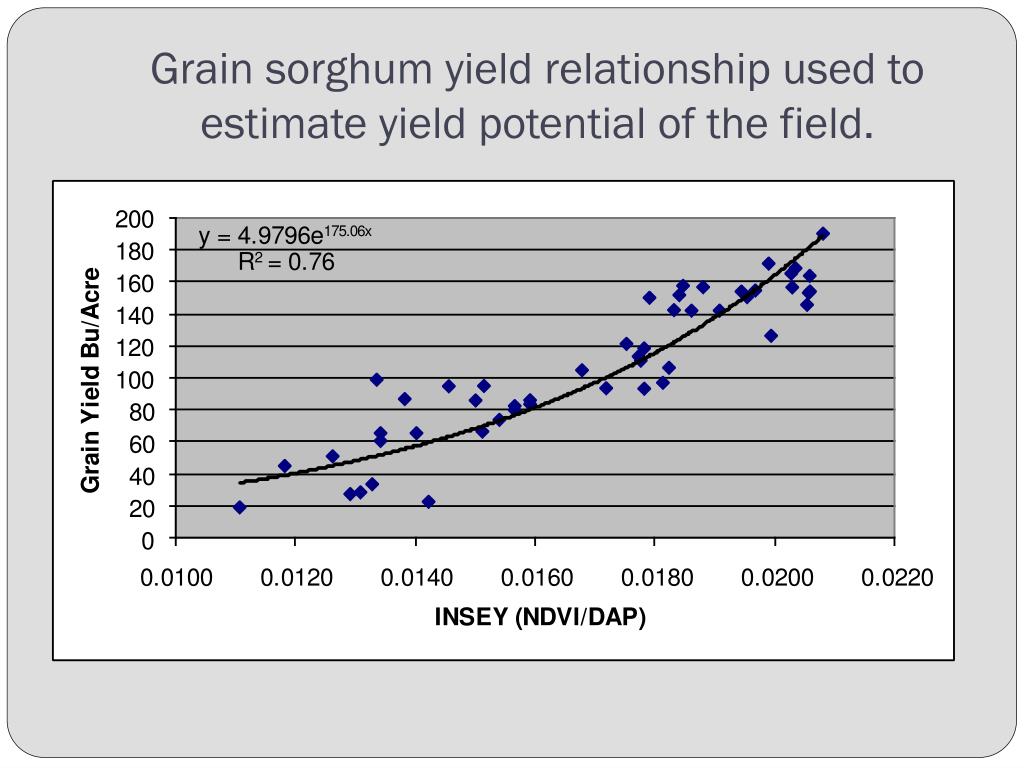 Grain sorghum yield relationship used to estimate yield potential of the field.

$y = 4.9796e^{175.06x}$
$R^2 = 0.76$

Grain Yield Bu/Acre

200
180
160
140
120
100
80
60
40
20
0

0.0100 0.0120 0.0140 0.0160 0.0180 0.0200 0.0220

INSEY (NDVI/DAP)